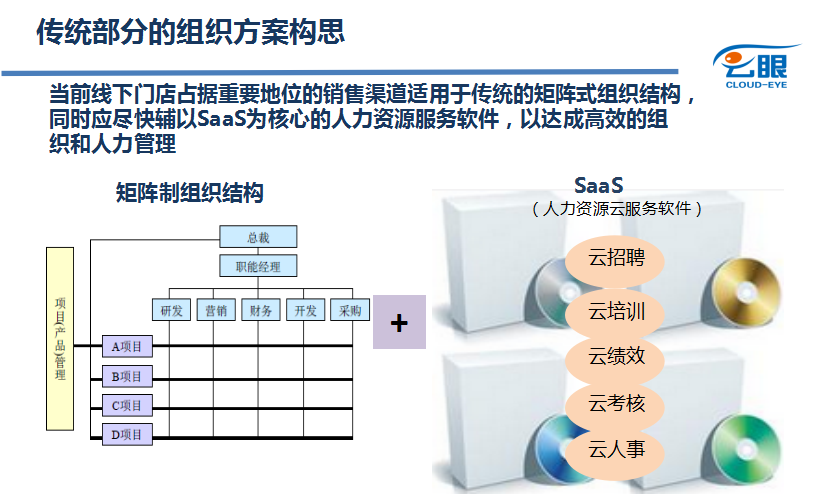 传统部分的组织方案构思

云眼
CLOUD-EYE

当前线下门店占据重要地位的销售渠道适用于传统的矩阵式组织结构，同时应尽快辅以SaaS为核心的人力资源服务软件，以达成高效的组织和人力管理

矩阵制组织结构

总裁
职能经理
研发
营销
财务
开发
采购
项目(产品)管理
A项目
B项目
C项目
D项目

+

SaaS
（人力资源云服务软件）

云招聘
云培训
云绩效
云考核
云人事